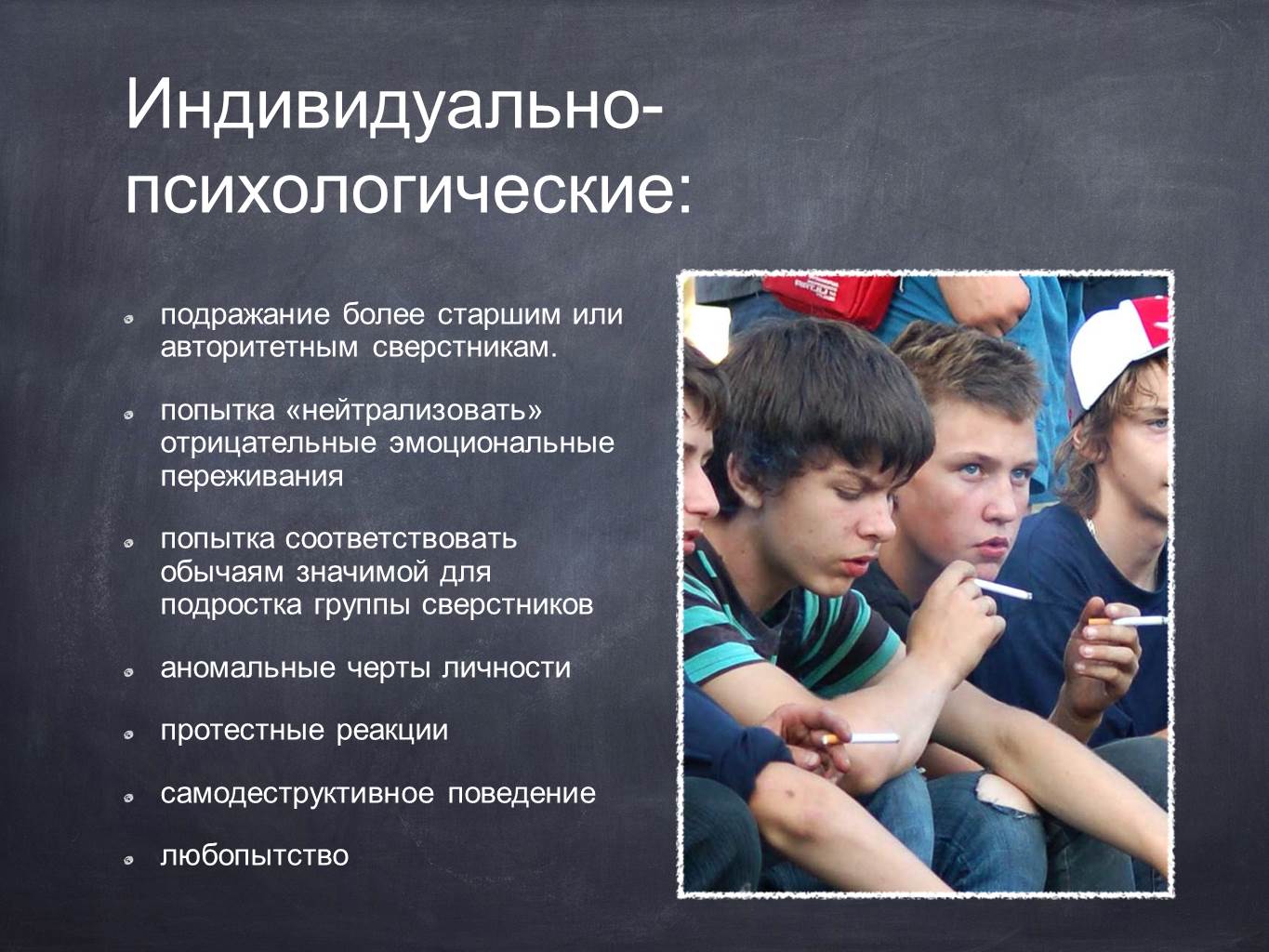 Индивидуально-психологические:

подражание более старшим или авторитетным сверстникам.

попытка «нейтрализовать» отрицательные эмоциональные переживания

попытка соответствовать обычаям значимой для подростка группы сверстников

аномальные черты личности

протестные реакции

самодеструктивное поведение

любопытство